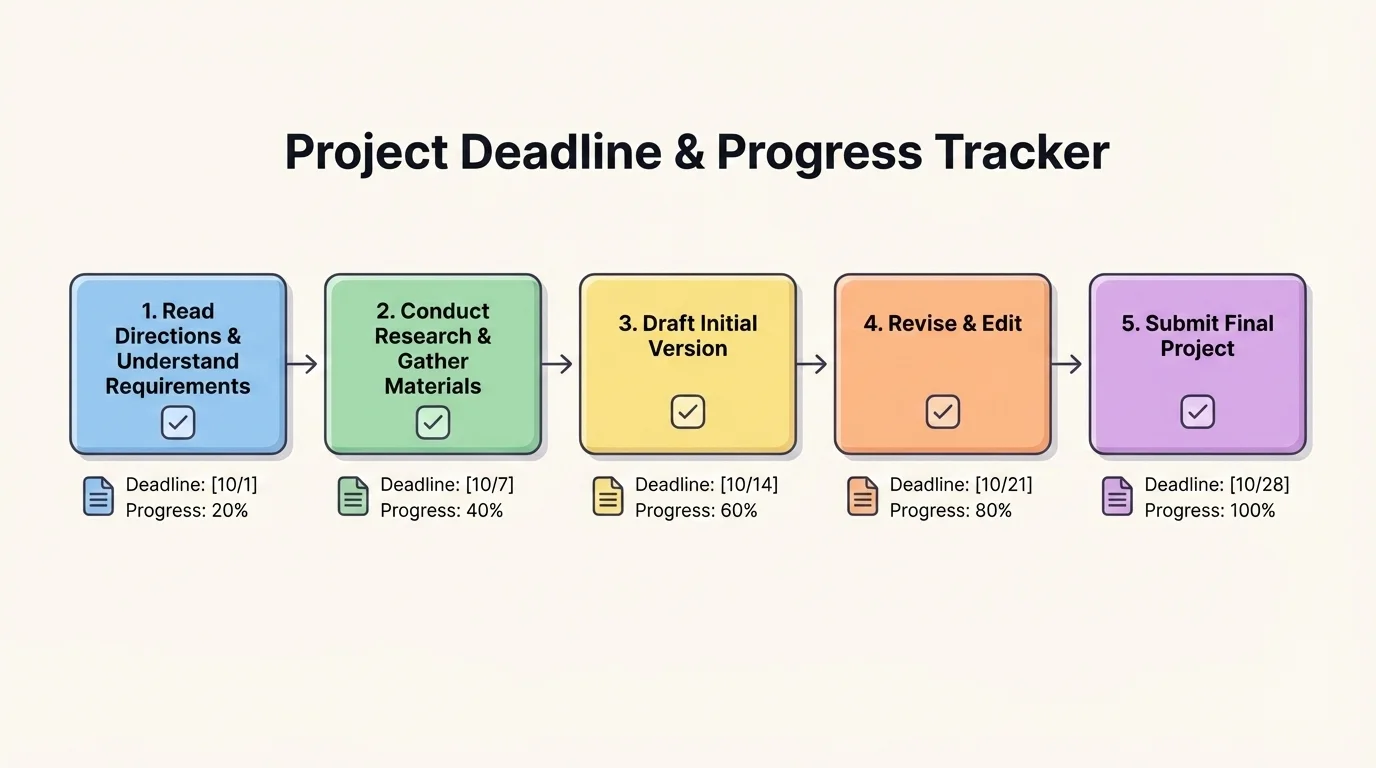 Project Deadline & Progress Tracker

1. Read Directions & Understand Requirements

Deadline: [10/1]
Progress: 20%

2. Conduct Research & Gather Materials

Deadline: [10/7]
Progress: 40%

3. Draft Initial Version

Deadline: [10/14]
Progress: 60%

4. Revise & Edit

Deadline: [10/21]
Progress: 80%

5. Submit Final Project

Deadline: [10/28]
Progress: 100%